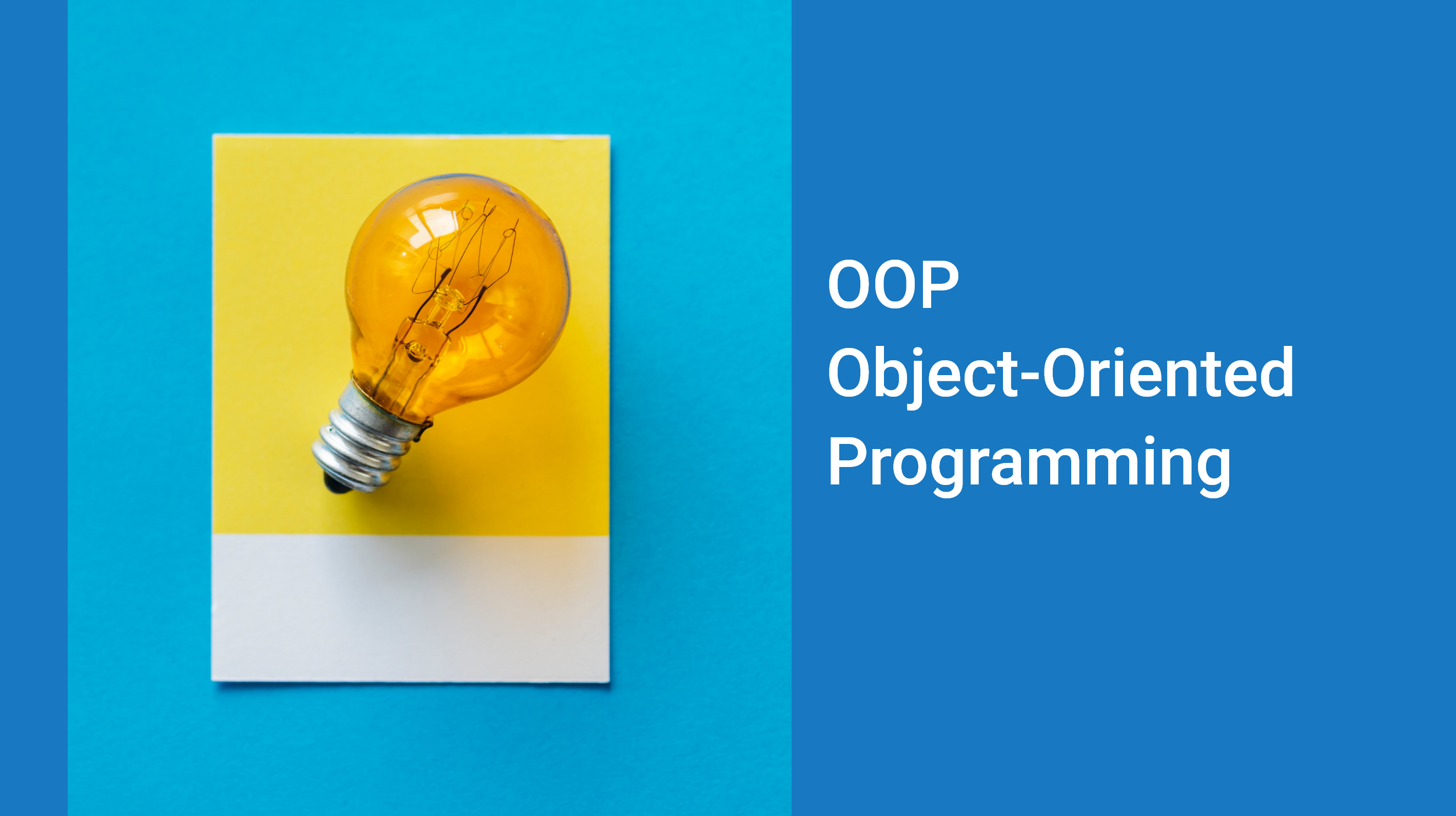 OOP
Object-Oriented
Programming